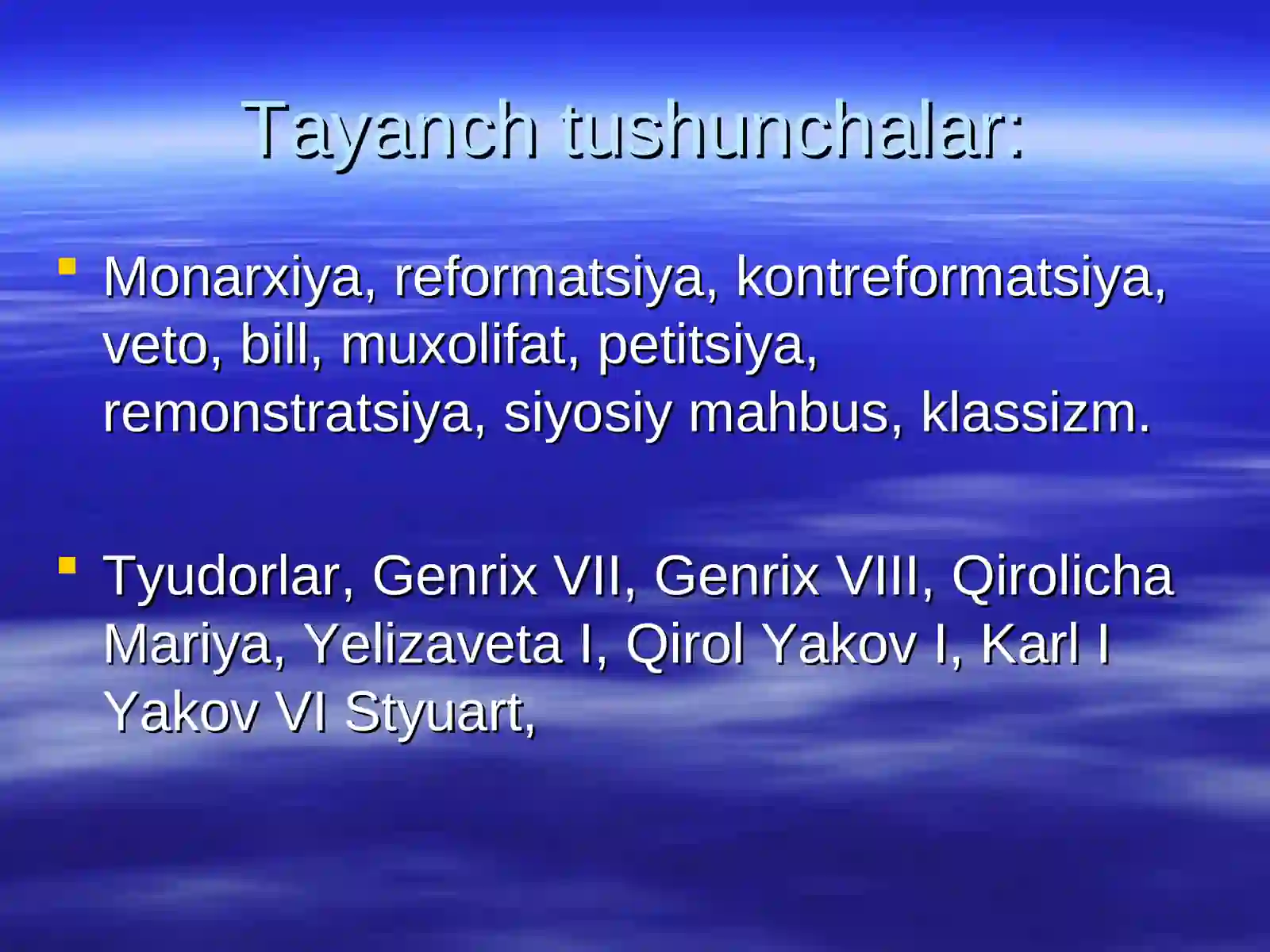 Tayanch tushunchalar:

- Monarxiya, reformatsiya, kontreformatsiya, veto, bill, muxolifat, petitsiya, remonstratsiya, siyosiy mahbus, klassizm.

- Tyudorlar, Genrix VII, Genrix VIII, Qirolicha Mariya, Yelizaveta I, Qirol Yakov I, Karl I Yakov VI Styuart,